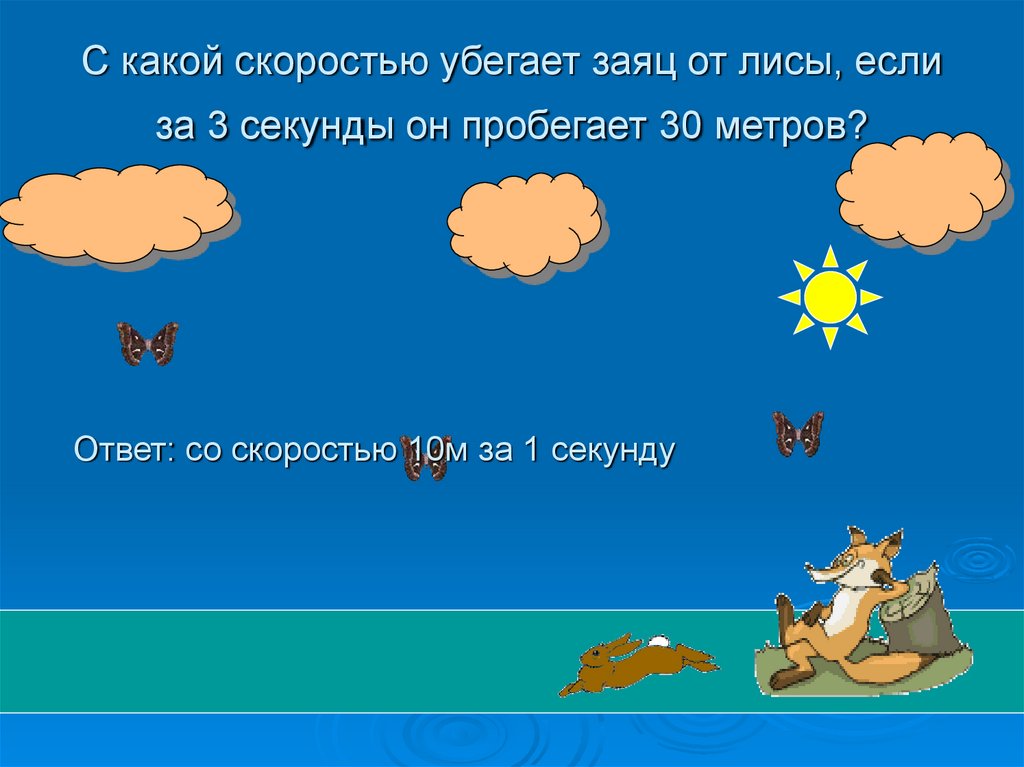 С какой скоростью убегает заяц от лисы, если за 3 секунды он пробегает 30 метров?

Ответ: со скоростью 10м за 1 секунду